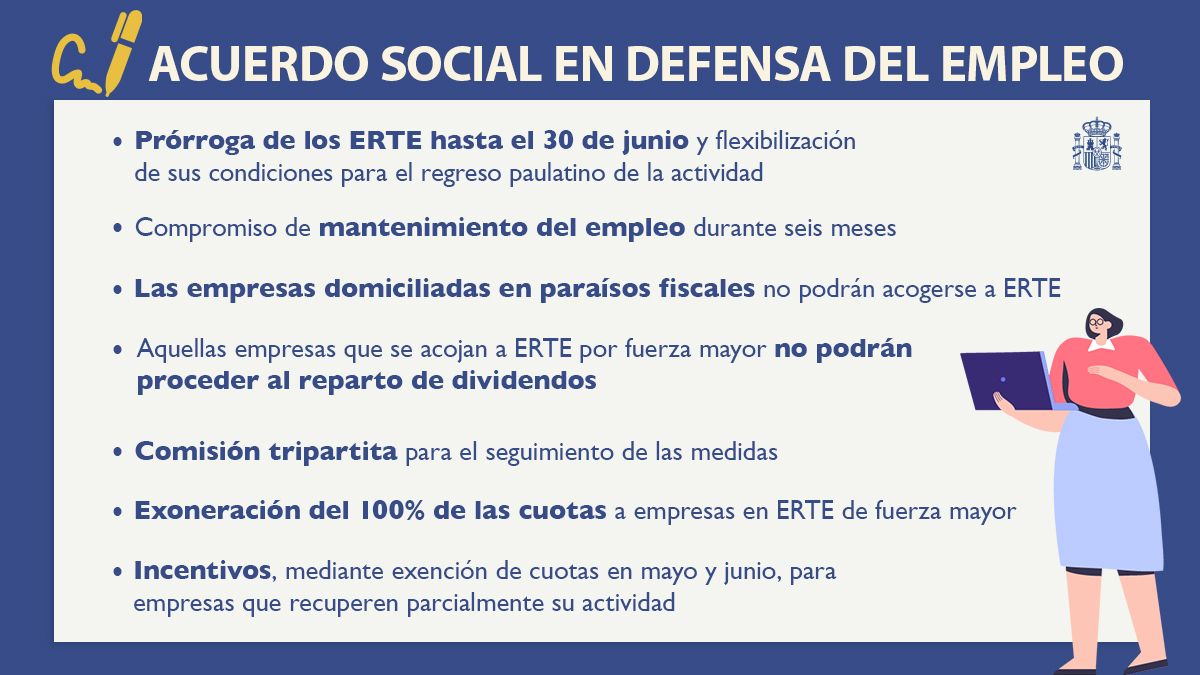 ACUERDO SOCIAL EN DEFENSA DEL EMPLEO

• Prórroga de los ERTE hasta el 30 de junio y flexibilización de sus condiciones para el regreso paulatino de la actividad

• Compromiso de mantenimiento del empleo durante seis meses

• Las empresas domiciliadas en paraísos fiscales no podrán acogerse a ERTE

• Aquellas empresas que se acojan a ERTE por fuerza mayor no podrán proceder al reparto de dividendos

• Comisión tripartita para el seguimiento de las medidas

• Exoneración del 100% de las cuotas a empresas en ERTE de fuerza mayor

• Incentivos, mediante exención de cuotas en mayo y junio, para empresas que recuperen parcialmente su actividad